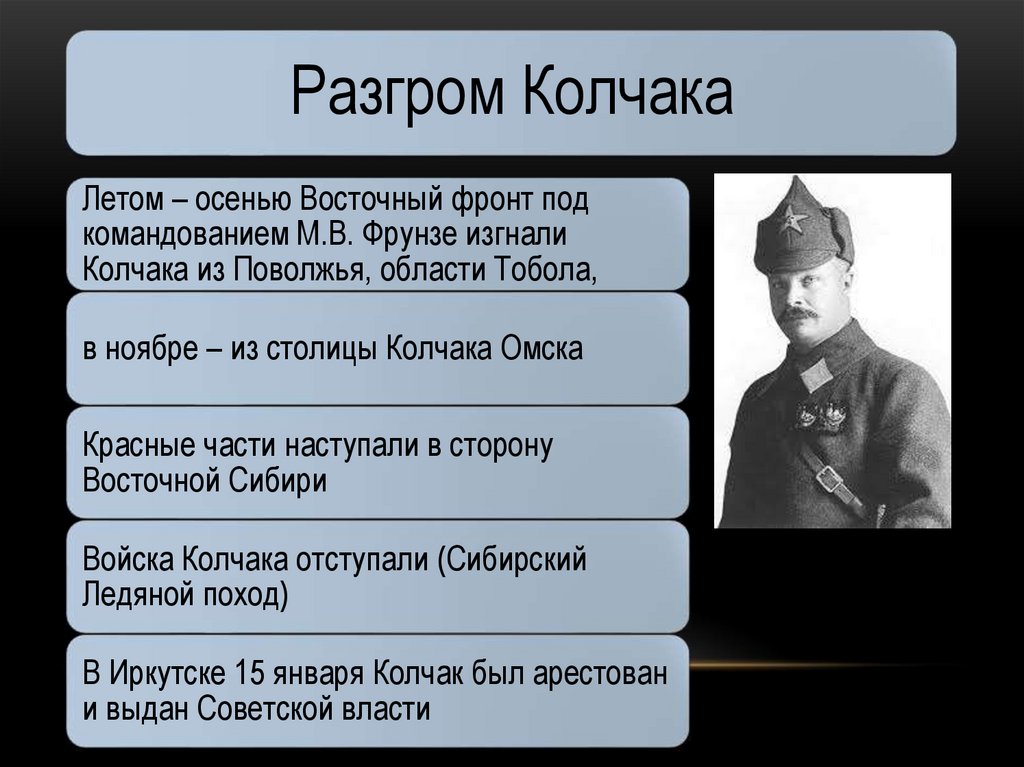 Разгром Колчака

Летом – осенью Восточный фронт под командованием М.В. Фрунзе изгнали Колчака из Поволжья, области Тобола,

в ноябре – из столицы Колчака Омска

Красные части наступали в сторону Восточной Сибири

Войска Колчака отступали (Сибирский Ледяной поход)

В Иркутске 15 января Колчак был арестован и выдан Советской власти